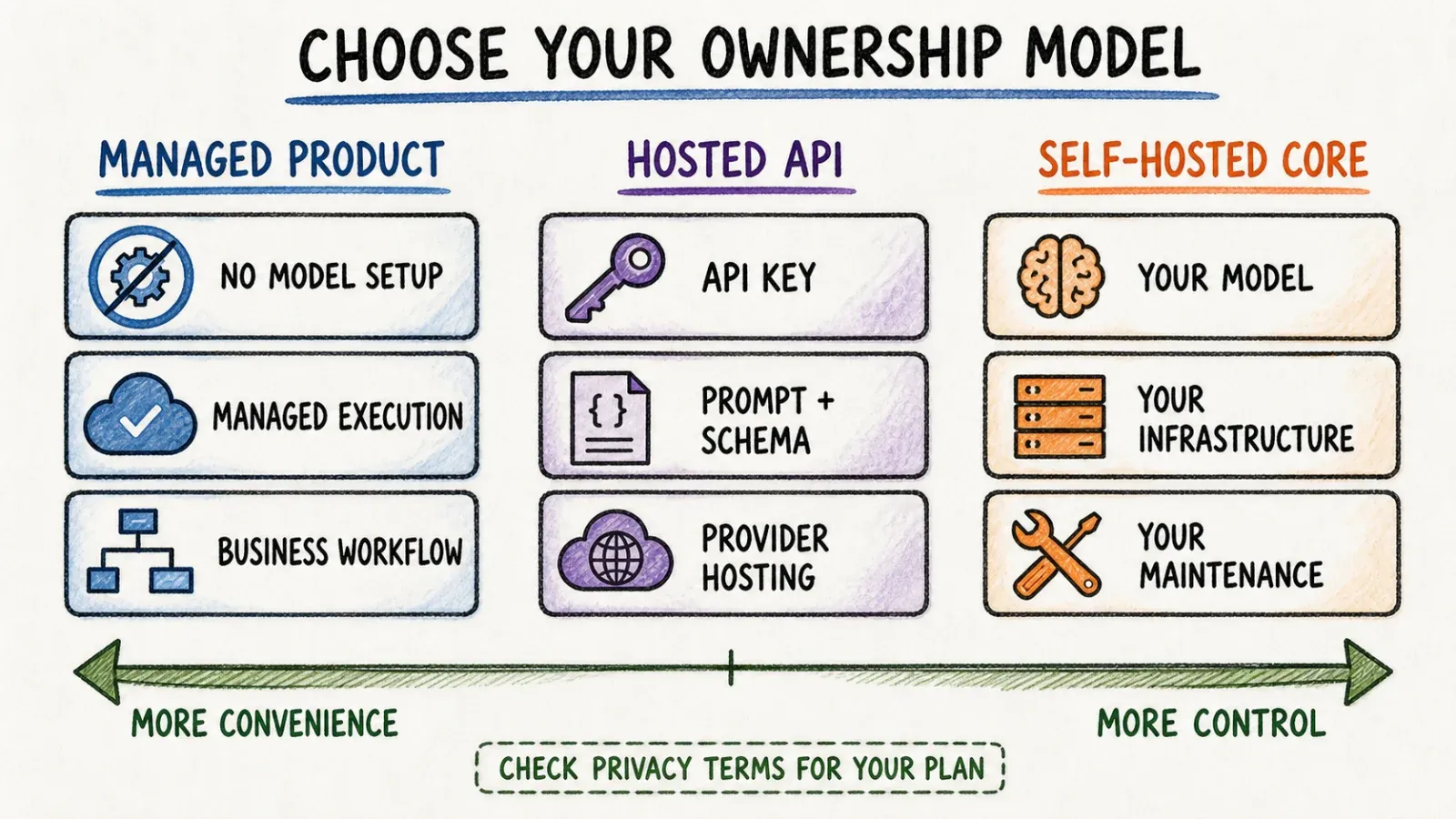 CHOOSE YOUR OWNERSHIP MODEL

MANAGED PRODUCT

NO MODEL SETUP

MANAGED EXECUTION

BUSINESS WORKFLOW

HOSTED API

API KEY

{ }

PROMPT + SCHEMA

PROVIDER HOSTING

SELF-HOSTED CORE

YOUR MODEL

YOUR INFRASTRUCTURE

YOUR MAINTENANCE

MORE CONVENIENCE

MORE CONTROL

CHECK PRIVACY TERMS FOR YOUR PLAN